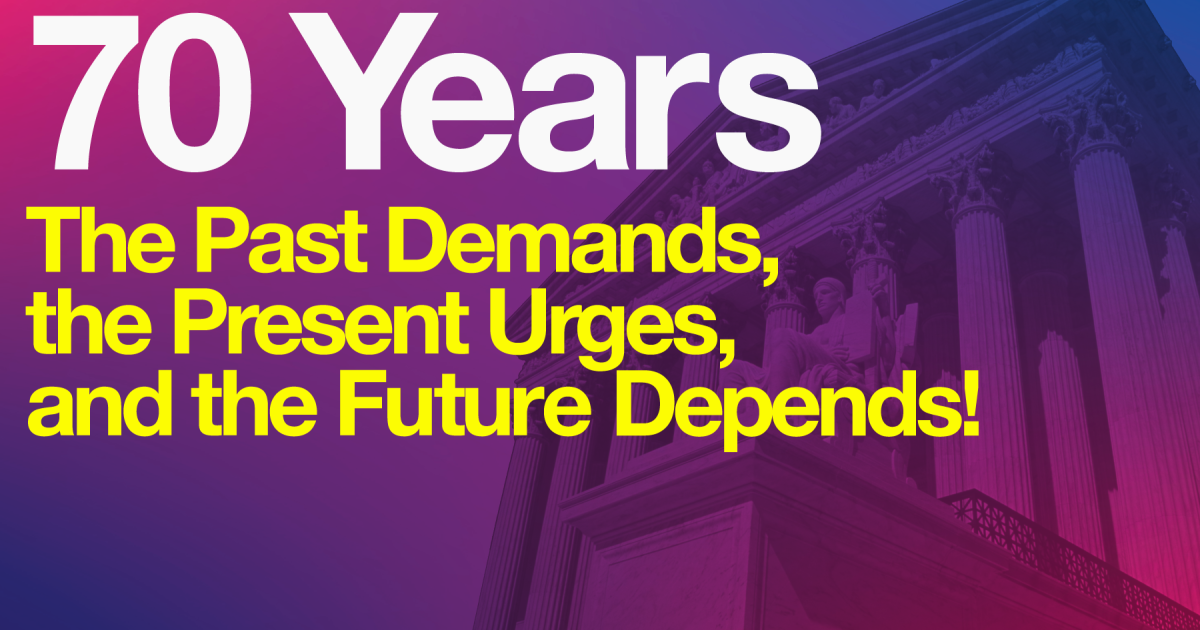 70 Years

The Past Demands, the Present Urges, and the Future Depends!